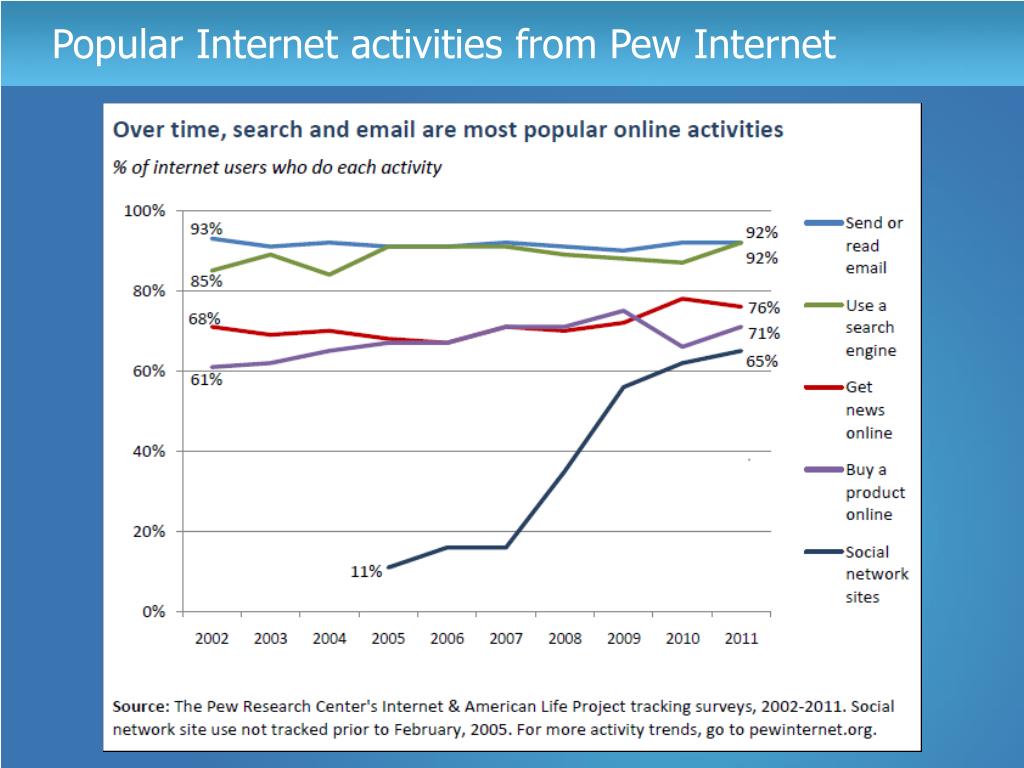 Popular Internet activities from Pew Internet

Over time, search and email are most popular online activities

% of internet users who do each activity

100%
80%
60%
40%
20%
0%

93%
85%
68%
61%
11%
92%
92%
76%
71%
65%

2002 2003 2004 2005 2006 2007 2008 2009 2010 2011

Send or read email
Use a search engine
Get news online
Buy a product online
Social network sites

Source: The Pew Research Center's Internet & American Life Project tracking surveys, 2002-2011. Social network site use not tracked prior to February, 2005. For more activity trends, go to pewinternet.org.